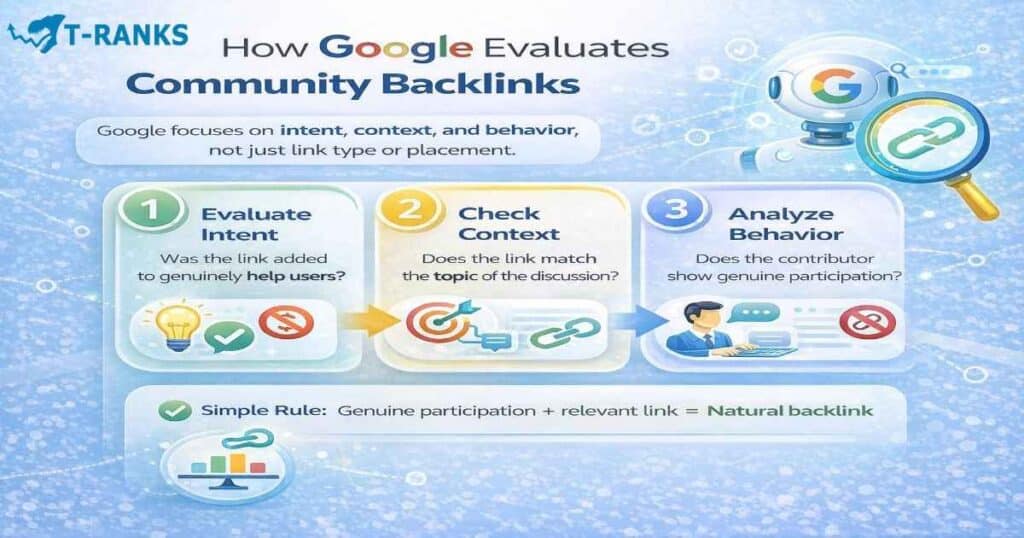 T-RANKS

How Google Evaluates Community Backlinks

Google focuses on intent, context, and behavior, not just link type or placement.

1 Evaluate Intent
Was the link added to genuinely help users?

2 Check Context
Does the link match the topic of the discussion?

3 Analyze Behavior
Does the contributor show genuine participation?

Simple Rule: Genuine participation + relevant link = Natural backlink